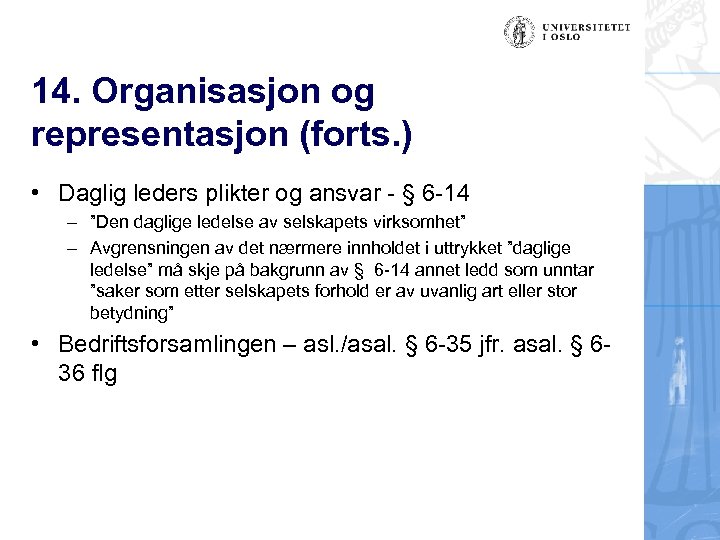 UNIVERSITETET I OSLO

14. Organisasjon og representasjon (forts.)

• Daglig leders plikter og ansvar - § 6-14
– ”Den daglige ledelse av selskapets virksomhet”
– Avgrensningen av det nærmere innholdet i uttrykket ”daglige ledelse” må skje på bakgrunn av § 6-14 annet ledd som unntar ”saker som etter selskapets forhold er av uvanlig art eller stor betydning”

• Bedriftsforsamlingen – asl./asal. § 6-35 jfr. asal. § 6-36 flg